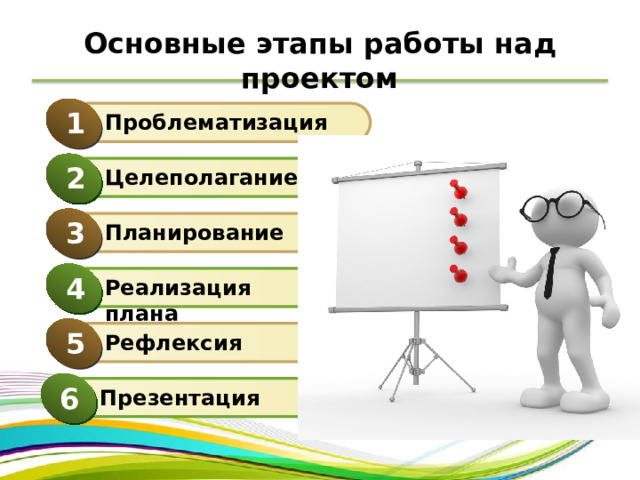 Основные этапы работы над проектом

1 Проблематизация

2 Целеполагание

3 Планирование

4 Реализация плана

5 Рефлексия

6 Презентация